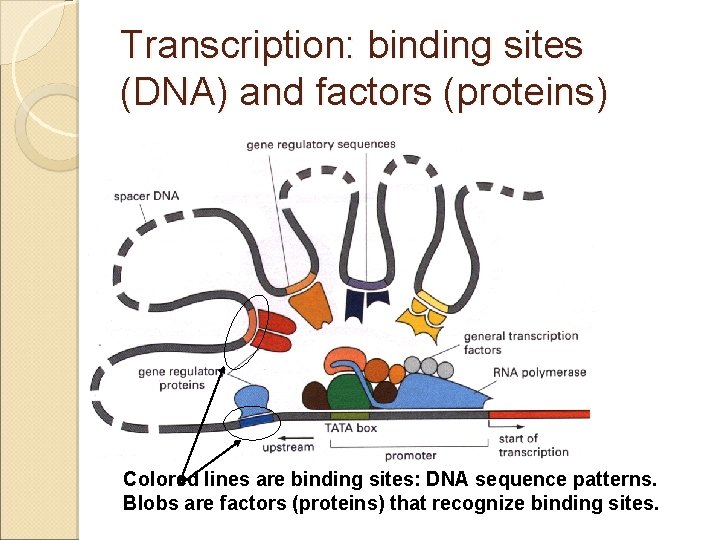 Transcription: binding sites (DNA) and factors (proteins)

gene regulatory sequences

spacer DNA

general transcription factors

gene regulatory proteins

RNA polymerase

TATA box

upstream

promoter

start of transcription

Colored lines are binding sites: DNA sequence patterns.
Blobs are factors (proteins) that recognize binding sites.